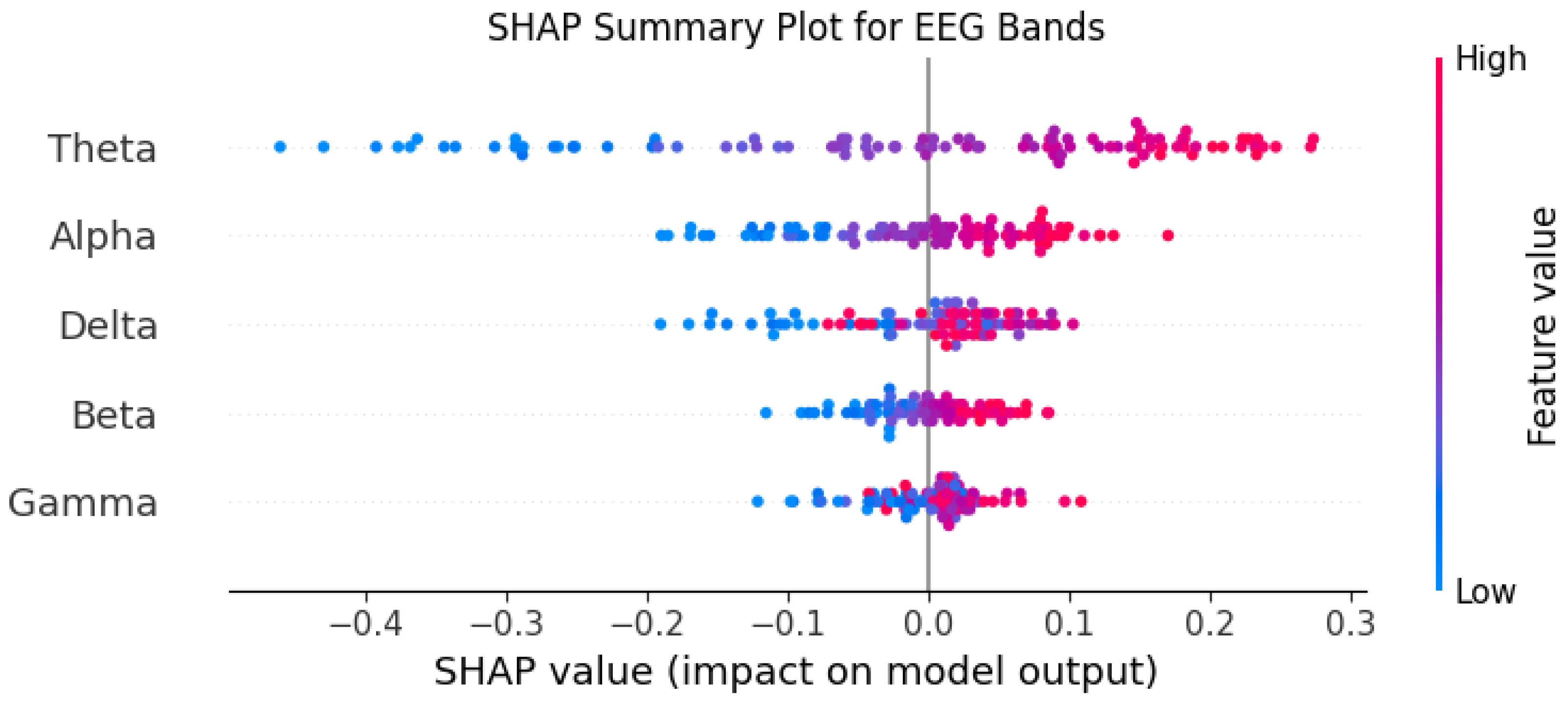 SHAP Summary Plot for EEG Bands

Theta
Alpha
Delta
Beta
Gamma

−0.4 −0.3 −0.2 −0.1 0.0 0.1 0.2 0.3

SHAP value (impact on model output)

High
Feature value
Low